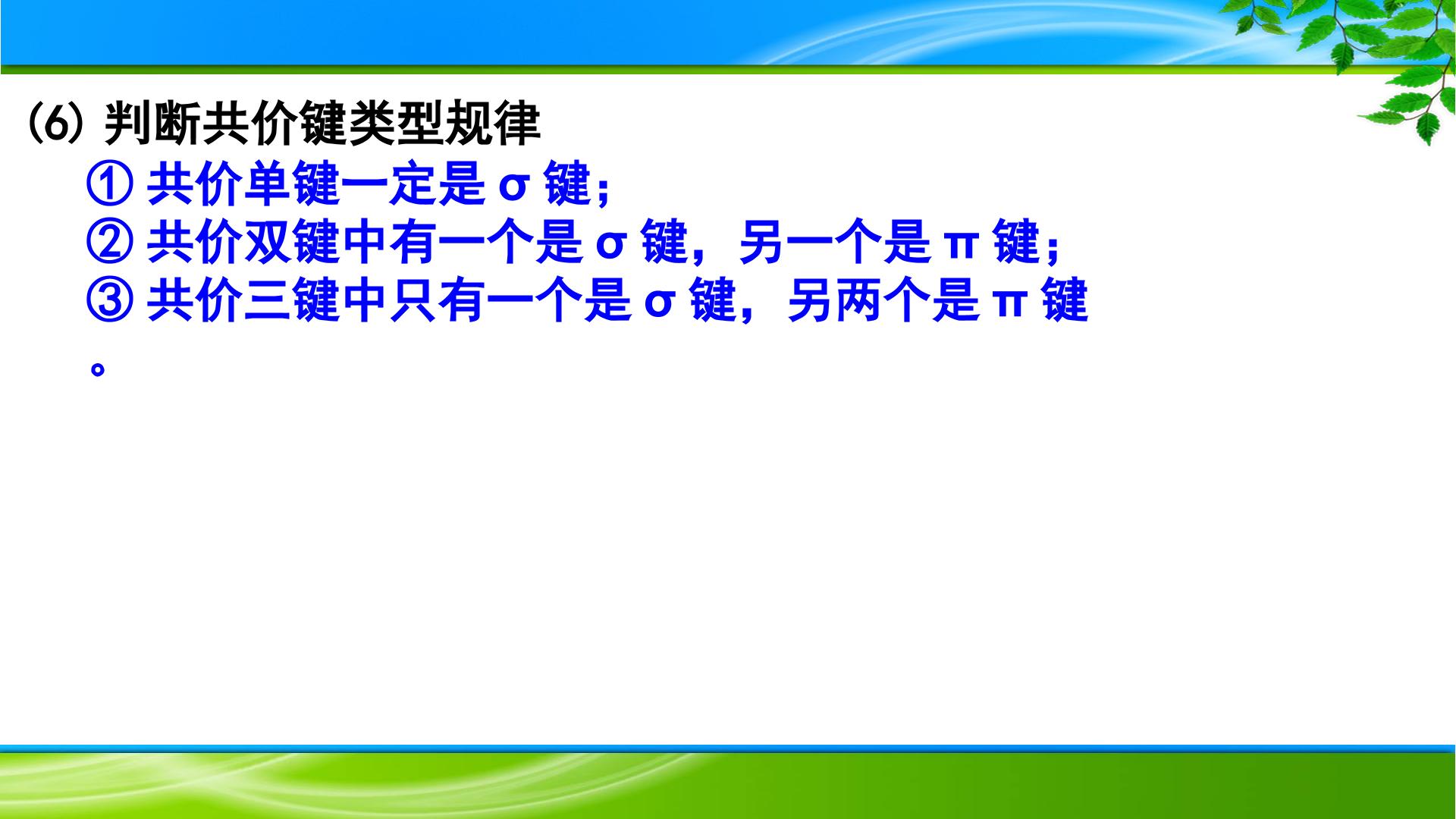 (6) 判断共价键类型规律

① 共价单键一定是 σ 键；

② 共价双键中有一个是 σ 键，另一个是 π 键；

③ 共价三键中只有一个是 σ 键，另两个是 π 键。